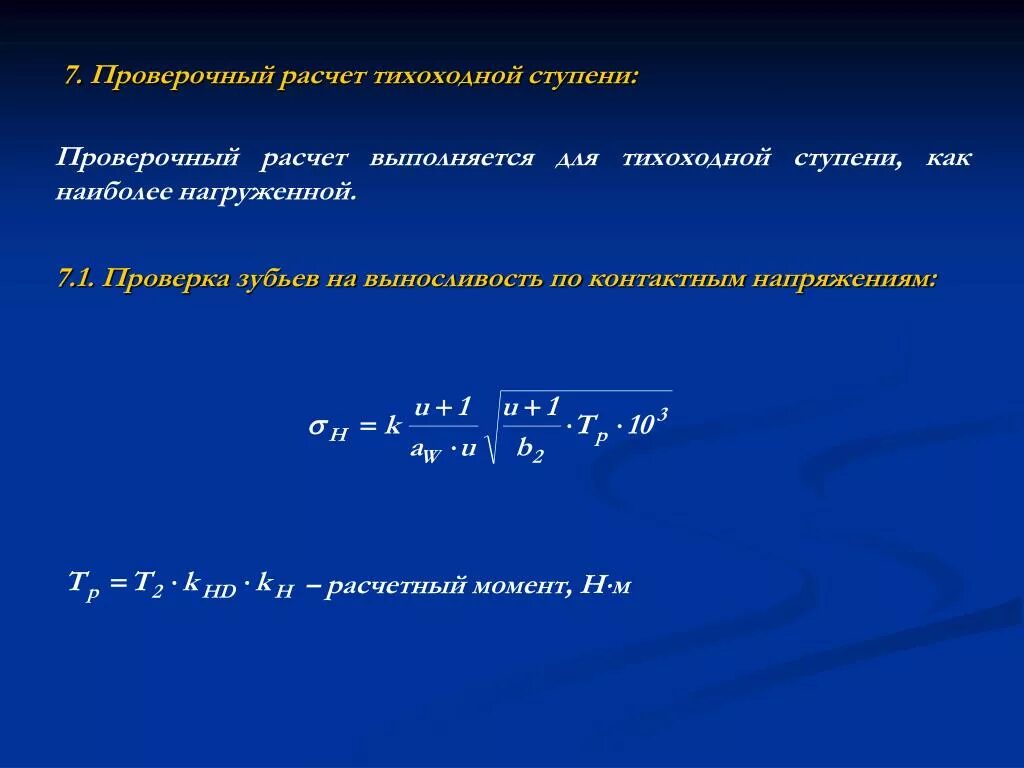 7. Проверочный расчет тихоходной ступени:

Проверочный расчет выполняется для тихоходной ступени, как наиболее нагруженной.

7.1. Проверка зубьев на выносливость по контактным напряжениям:

$\sigma_H = k \frac{u+1}{a_W \cdot u} \sqrt{\frac{u+1}{b_2} \cdot T_p \cdot 10^3}$

$T_p = T_2 \cdot k_{HD} \cdot k_H$ – расчетный момент, Н·м